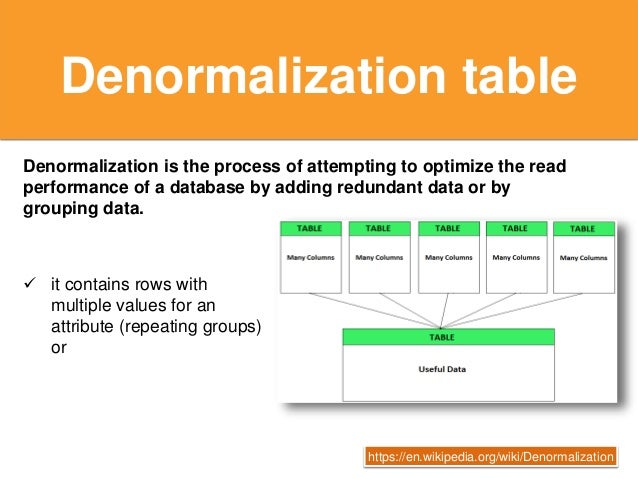 Denormalization table

Denormalization is the process of attempting to optimize the read performance of a database by adding redundant data or by grouping data.

✓ it contains rows with multiple values for an attribute (repeating groups) or

TABLE
Many Columns

TABLE
Many Columns

TABLE
Many Columns

TABLE
Many Columns

TABLE
Many Columns

TABLE
Useful Data

https://en.wikipedia.org/wiki/Denormalization